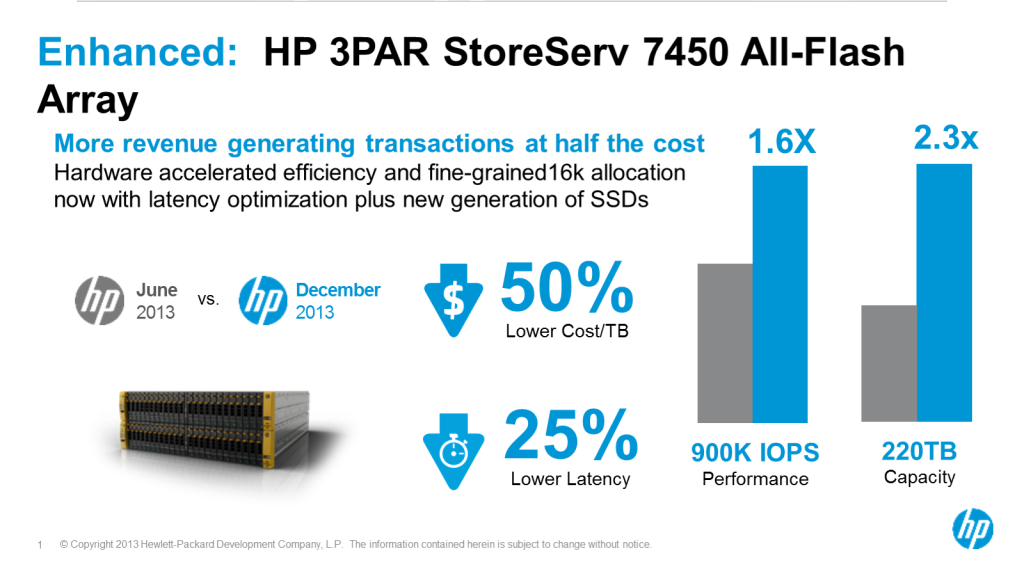 Enhanced: HP 3PAR StoreServ 7450 All-Flash Array

More revenue generating transactions at half the cost
Hardware accelerated efficiency and fine-grained16k allocation now with latency optimization plus new generation of SSDs

hp June 2013 vs. hp December 2013

$ 50%
Lower Cost/TB

25%
Lower Latency

1.6X
900K IOPS
Performance

2.3x
220TB
Capacity

1 © Copyright 2013 Hewlett-Packard Development Company, L.P. The information contained herein is subject to change without notice.

hp